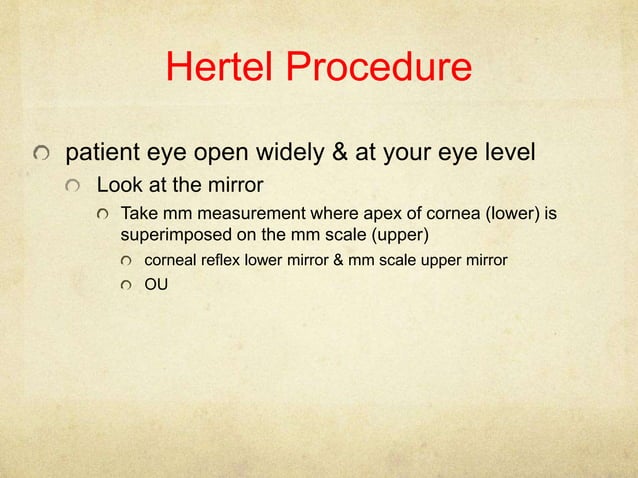 Hertel Procedure

patient eye open widely & at your eye level

Look at the mirror

Take mm measurement where apex of cornea (lower) is superimposed on the mm scale (upper)

corneal reflex lower mirror & mm scale upper mirror

OU